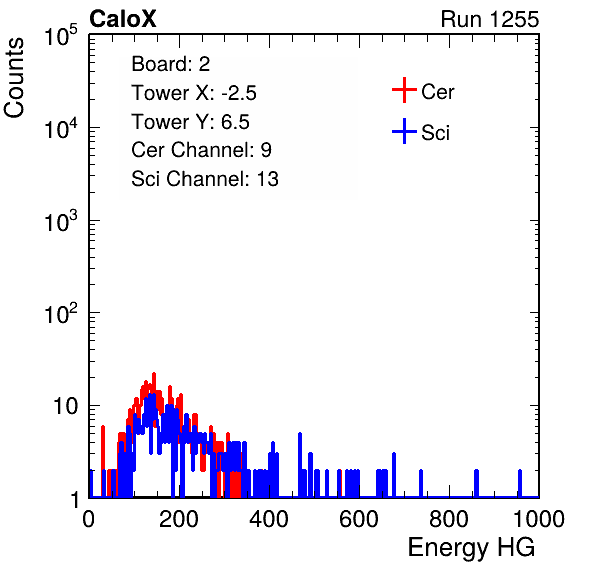 CaloX

Run 1255

Counts

$10^5$
$10^4$
$10^3$
$10^2$
10
1

Board: 2
Tower X: -2.5
Tower Y: 6.5
Cer Channel: 9
Sci Channel: 13

Cer
Sci

0 200 400 600 800 1000

Energy HG